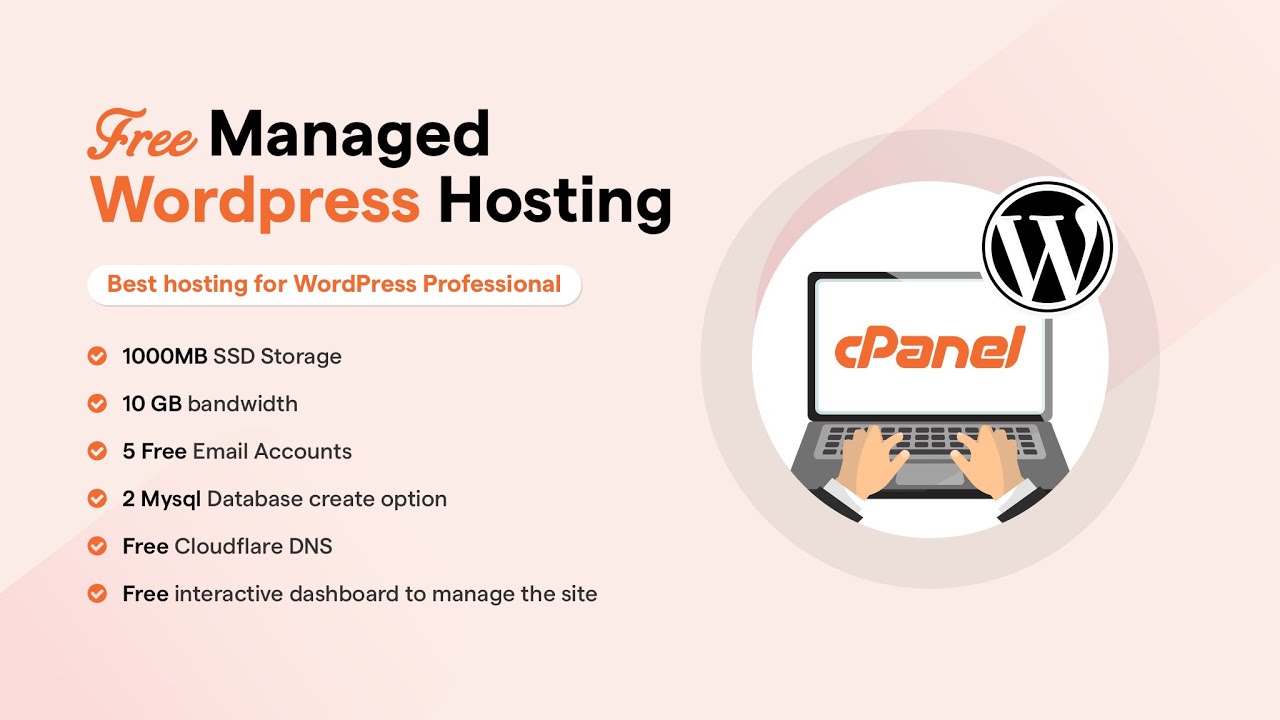 Free Managed Wordpress Hosting

Best hosting for WordPress Professional

1000MB SSD Storage

10 GB bandwidth

5 Free Email Accounts

2 Mysql Database create option

Free Cloudflare DNS

Free interactive dashboard to manage the site

cPanel